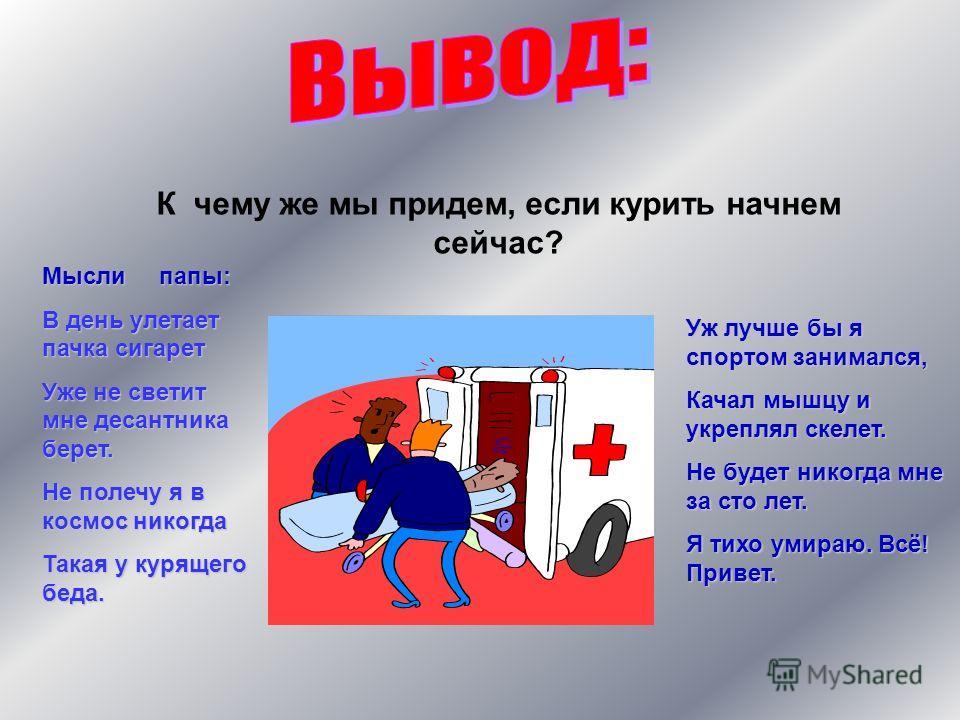 Вывод:

К чему же мы придем, если курить начнем сейчас?

Мысли папы:

В день улетает пачка сигарет

Уже не светит мне десантника берет.

Не полечу я в космос никогда

Такая у курящего беда.

Уж лучше бы я спортом занимался,

Качал мышцу и укреплял скелет.

Не будет никогда мне за сто лет.

Я тихо умираю. Всё! Привет.

MyShared